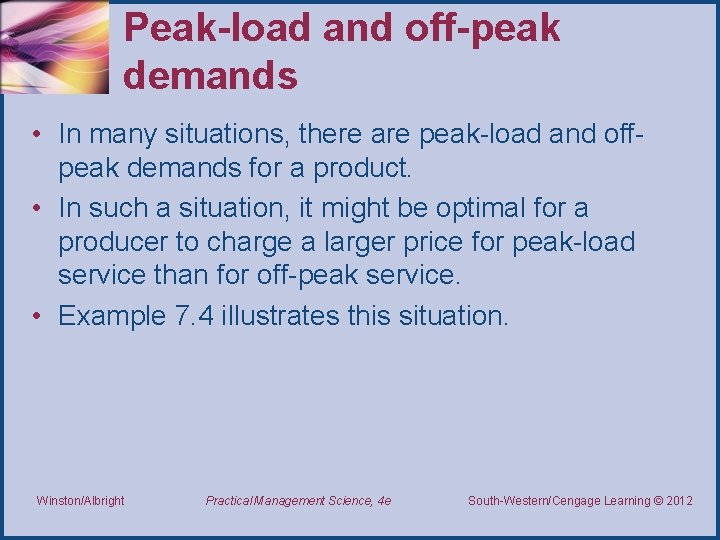 Peak-load and off-peak demands

• In many situations, there are peak-load and off-peak demands for a product.
• In such a situation, it might be optimal for a producer to charge a larger price for peak-load service than for off-peak service.
• Example 7.4 illustrates this situation.

Winston/Albright
Practical Management Science, 4e
South-Western/Cengage Learning © 2012